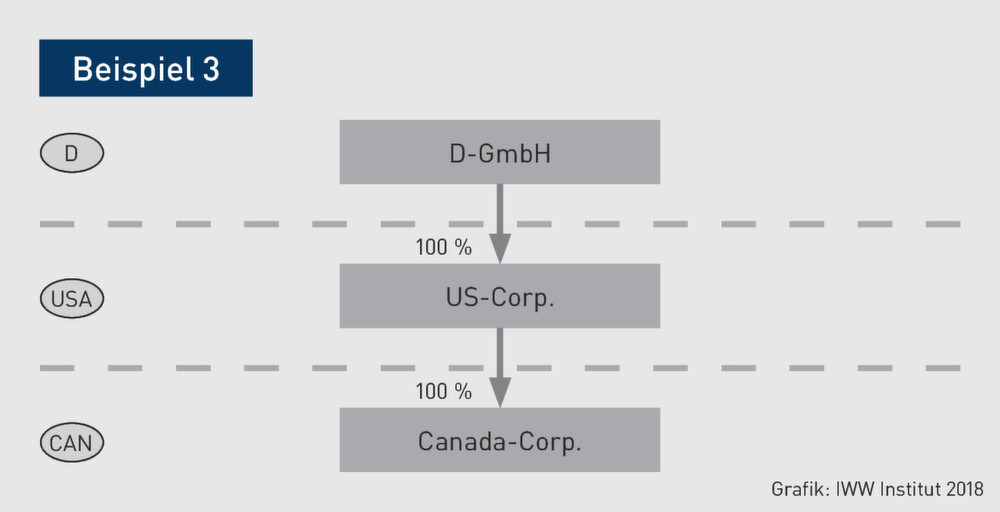 Beispiel 3

D

D-GmbH

100 %

USA

US-Corp.

100 %

CAN

Canada-Corp.

Grafik: IWW Institut 2018